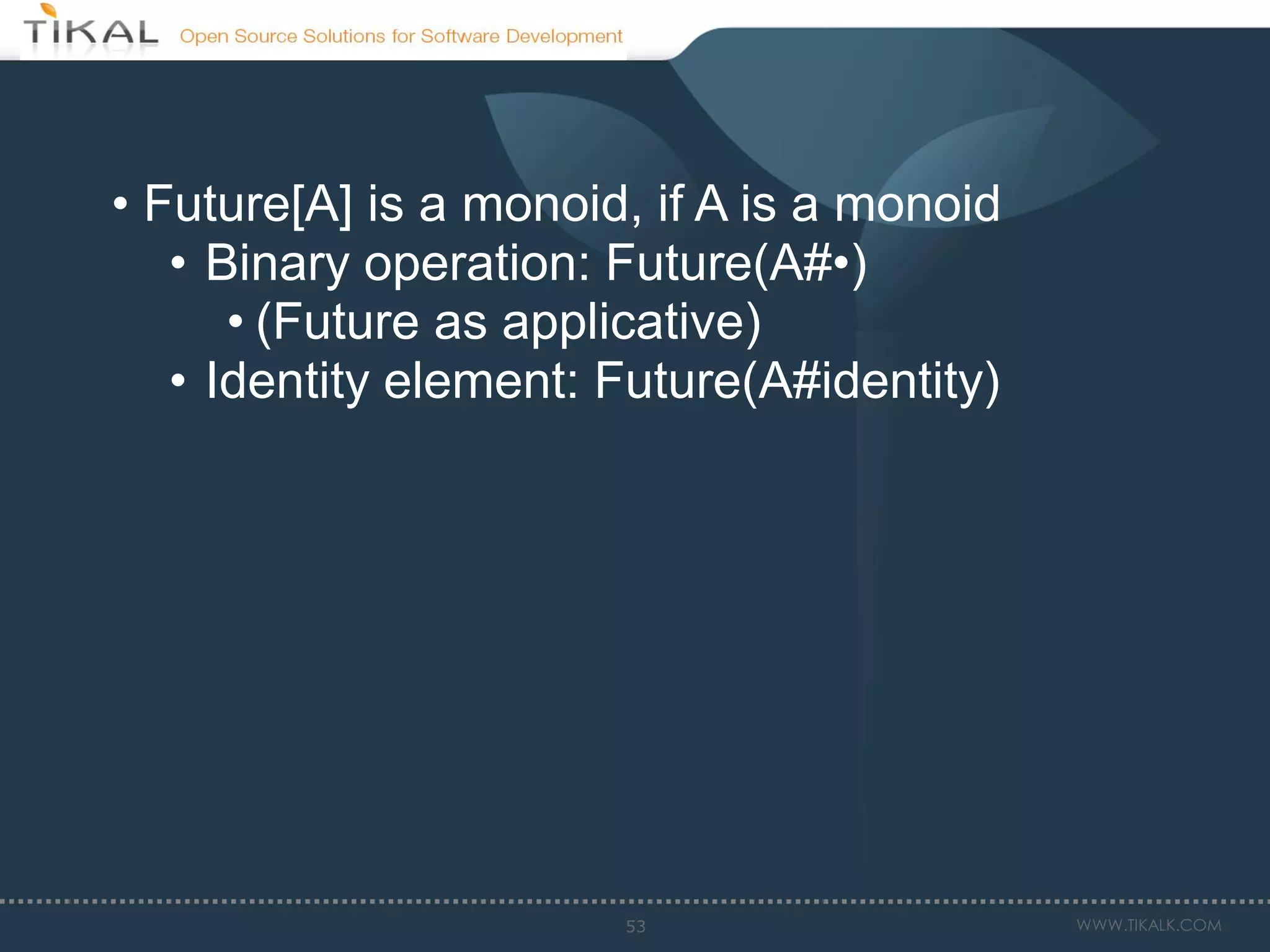 TIKAL Open Source Solutions for Software Development

• Future[A] is a monoid, if A is a monoid
• Binary operation: Future(A#•)
• (Future as applicative)
• Identity element: Future(A#identity)

53

WWW.TIKALK.COM